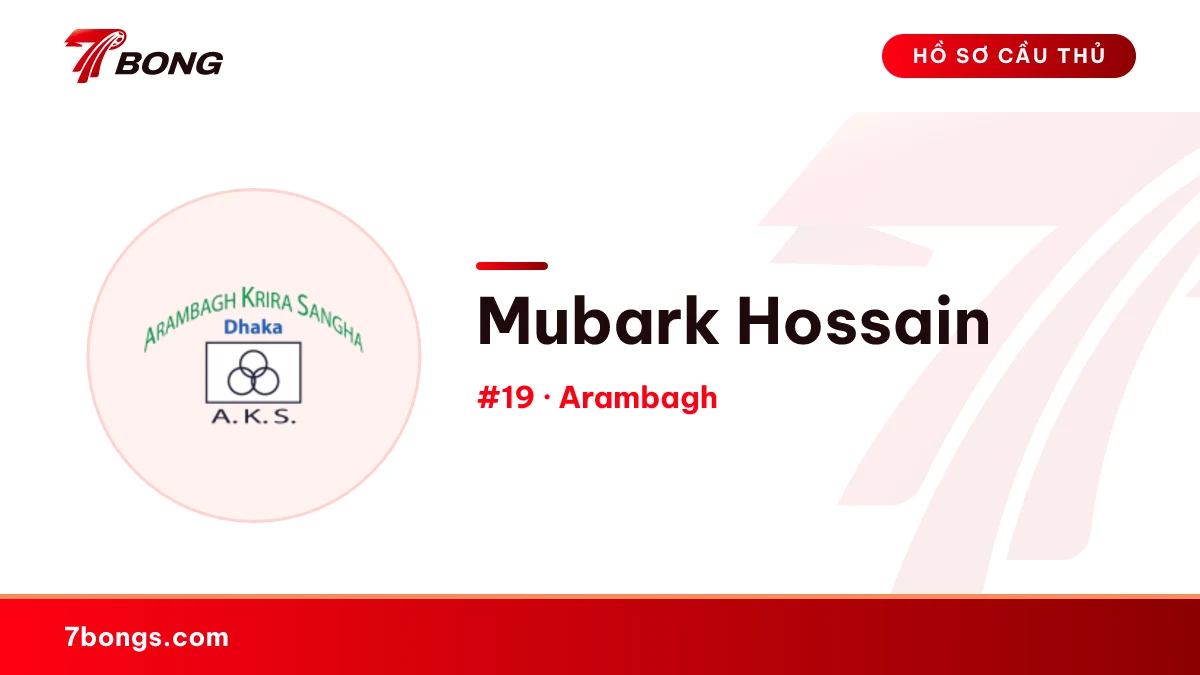 7BONG

HỒ SƠ CẦU THỦ

ARAMBAGH KRIRA SANGHA
Dhaka
A.K.S.

Mubark Hossain

#19 · Arambagh

7bongs.com